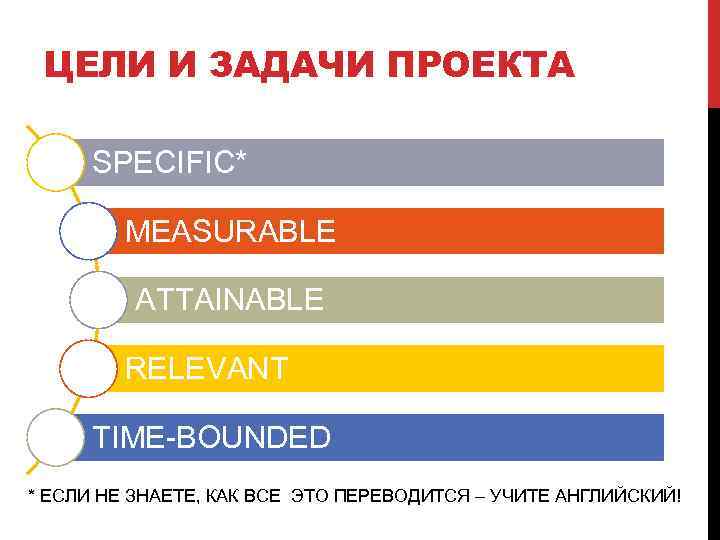 ЦЕЛИ И ЗАДАЧИ ПРОЕКТА

SPECIFIC*

MEASURABLE

ATTAINABLE

RELEVANT

TIME-BOUNDED

* ЕСЛИ НЕ ЗНАЕТЕ, КАК ВСЕ ЭТО ПЕРЕВОДИТСЯ – УЧИТЕ АНГЛИЙСКИЙ!